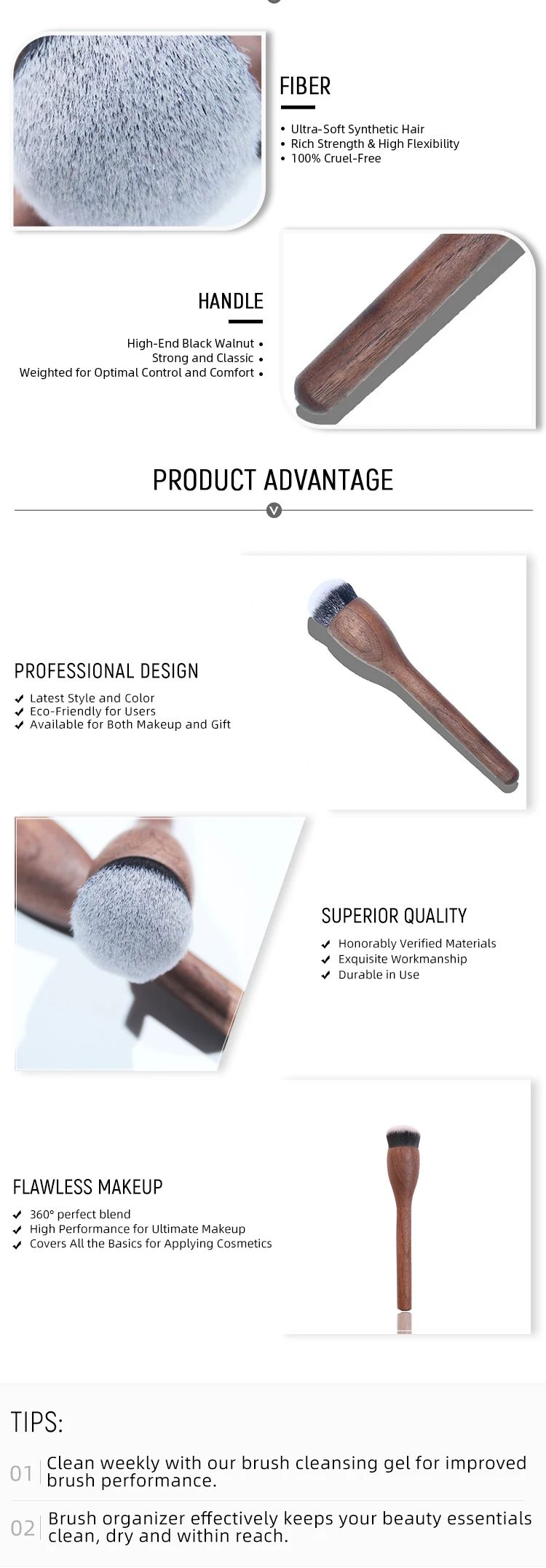 FIBER

• Ultra-Soft Synthetic Hair
• Rich Strength & High Flexibility
• 100% Cruel-Free

HANDLE

High-End Black Walnut •
Strong and Classic •
Weighted for Optimal Control and Comfort •

PRODUCT ADVANTAGE

PROFESSIONAL DESIGN

✔ Latest Style and Color
✔ Eco-Friendly for Users
✔ Available for Both Makeup and Gift

SUPERIOR QUALITY

✔ Honorably Verified Materials
✔ Exquisite Workmanship
✔ Durable in Use

FLAWLESS MAKEUP

✔ 360° perfect blend
✔ High Performance for Ultimate Makeup
✔ Covers All the Basics for Applying Cosmetics

TIPS:

01 Clean weekly with our brush cleansing gel for improved brush performance.

02 Brush organizer effectively keeps your beauty essentials clean, dry and within reach.